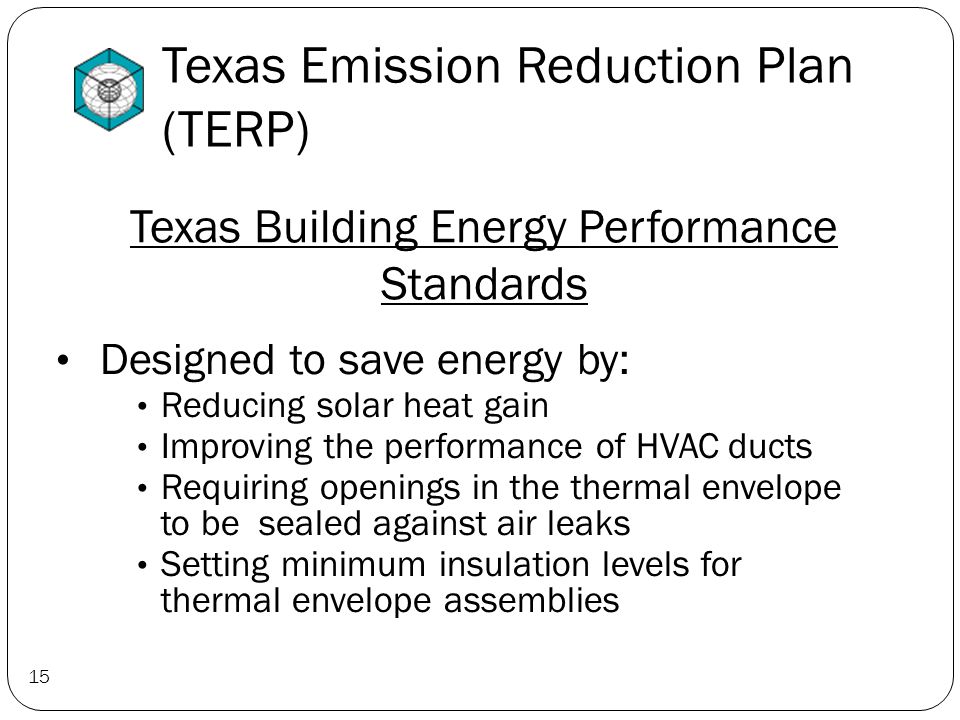 Texas Emission Reduction Plan (TERP)

Texas Building Energy Performance Standards

• Designed to save energy by:
 • Reducing solar heat gain
 • Improving the performance of HVAC ducts
 • Requiring openings in the thermal envelope to be sealed against air leaks
 • Setting minimum insulation levels for thermal envelope assemblies

15